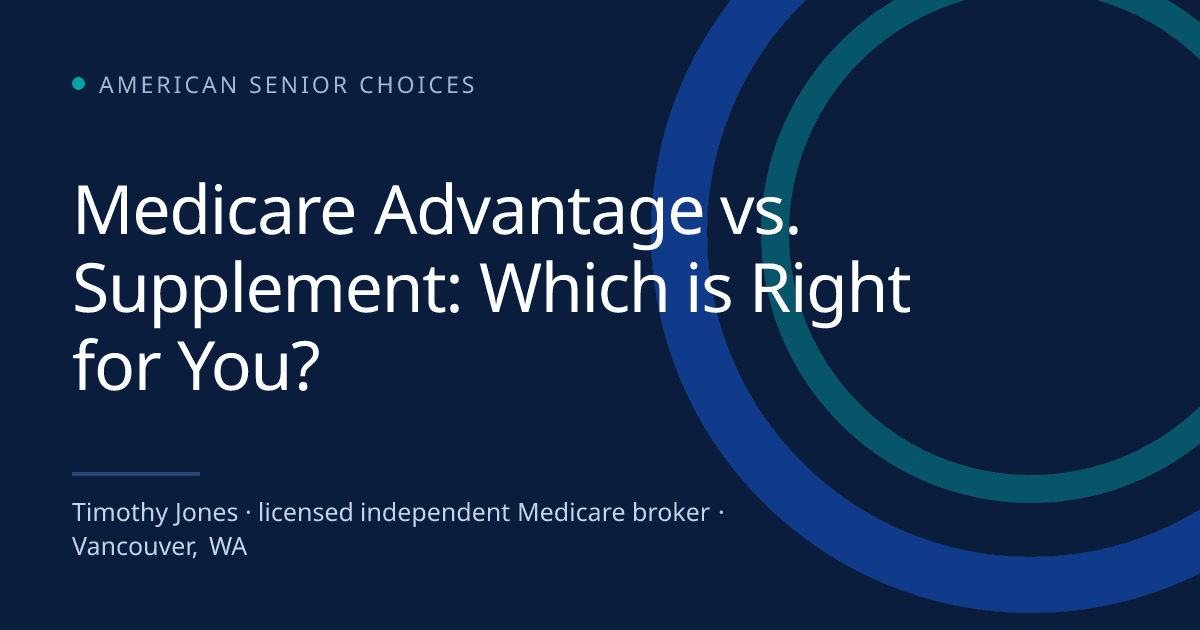 AMERICAN SENIOR CHOICES

Medicare Advantage vs. Supplement: Which is Right for You?

Timothy Jones · licensed independent Medicare broker · Vancouver, WA